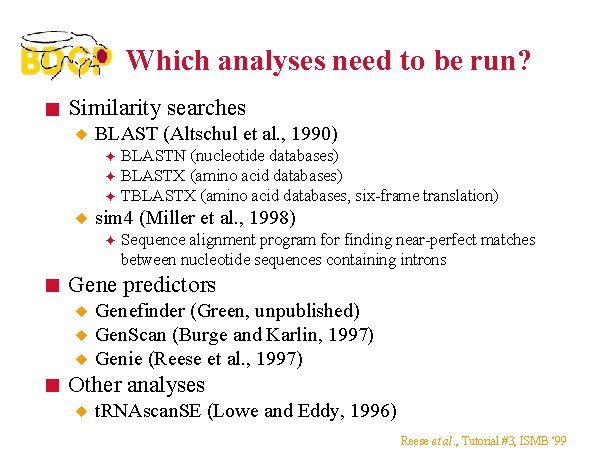 BDGP

Which analyses need to be run?

Similarity searches

BLAST (Altschul et al., 1990)

BLASTN (nucleotide databases)

BLASTX (amino acid databases)

TBLASTX (amino acid databases, six-frame translation)

sim4 (Miller et al., 1998)

Sequence alignment program for finding near-perfect matches between nucleotide sequences containing introns

Gene predictors

Genefinder (Green, unpublished)

GenScan (Burge and Karlin, 1997)

Genie (Reese et al., 1997)

Other analyses

tRNAscanSE (Lowe and Eddy, 1996)

Reese et al., Tutorial #3, ISMB '99